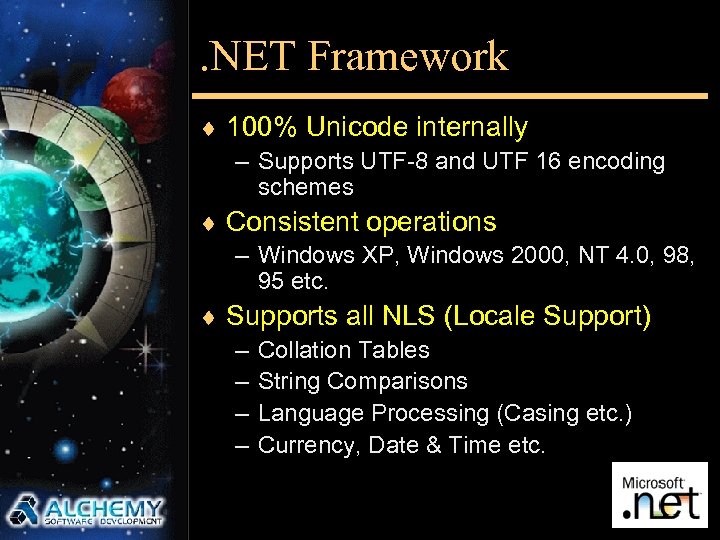 .NET Framework

♦ 100% Unicode internally
– Supports UTF-8 and UTF 16 encoding schemes
♦ Consistent operations
– Windows XP, Windows 2000, NT 4.0, 98, 95 etc.
♦ Supports all NLS (Locale Support)
– Collation Tables
– String Comparisons
– Language Processing (Casing etc.)
– Currency, Date & Time etc.

ALCHEMY SOFTWARE DEVELOPMENT

Microsoft .net